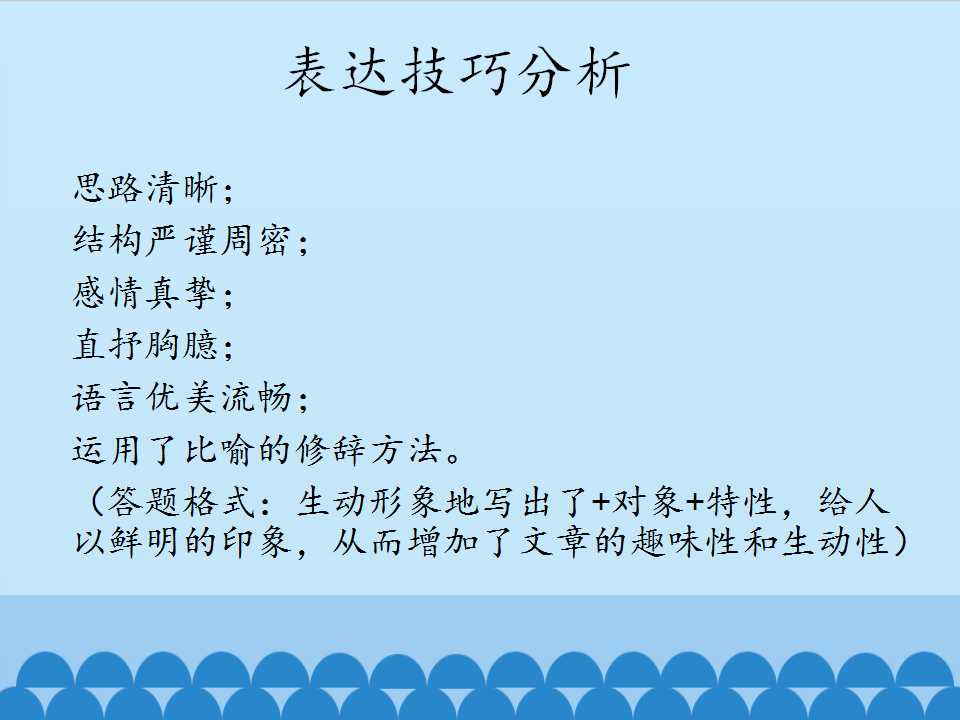 表达技巧分析

思路清晰；
结构严谨周密；
感情真挚；
直抒胸臆；
语言优美流畅；
运用了比喻的修辞方法。
（答题格式：生动形象地写出了+对象+特性，给人以鲜明的印象，从而增加了文章的趣味性和生动性）